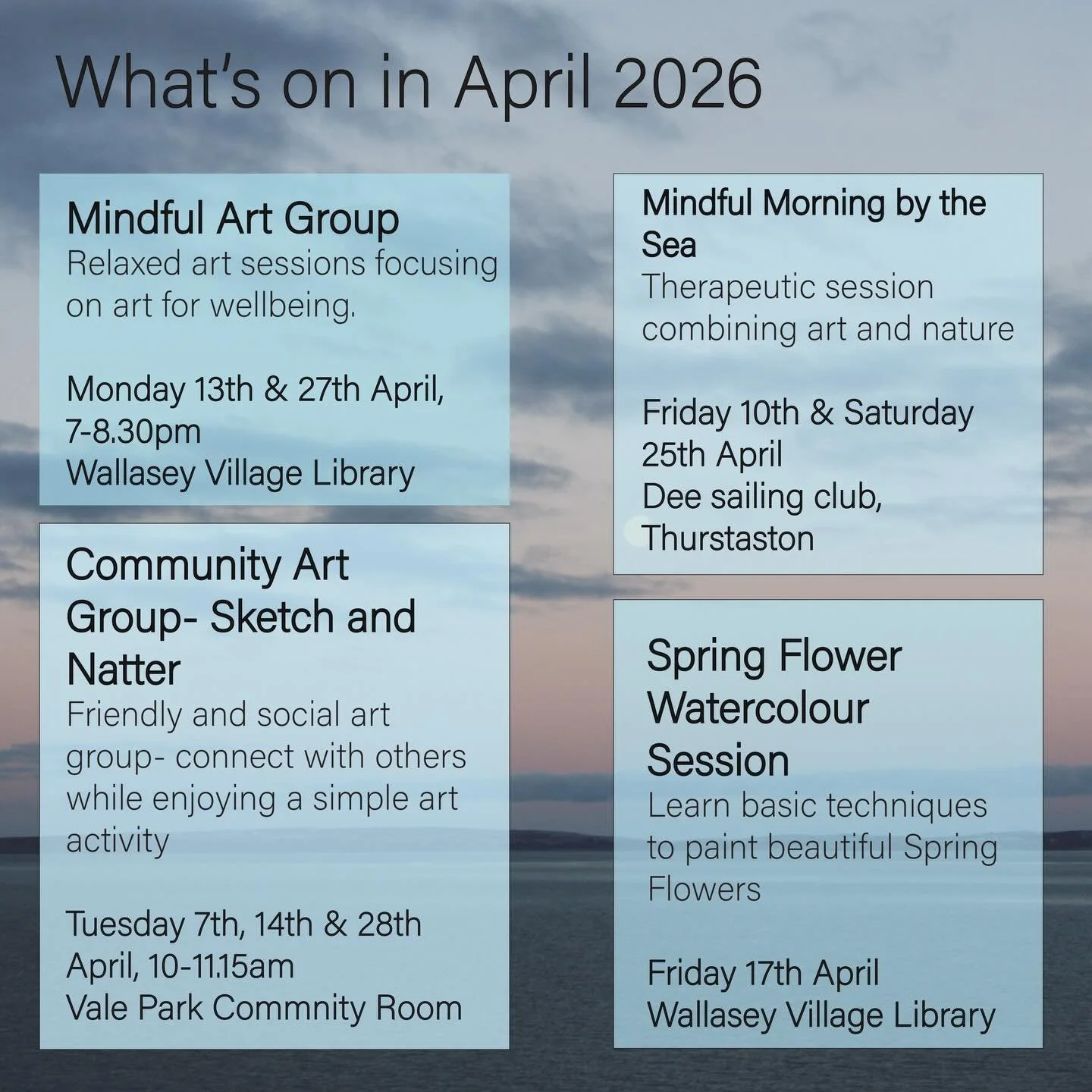 What's on in April 2026

Mindful Art Group
Relaxed art sessions focusing on art for wellbeing.

Monday 13th & 27th April, 7-8.30pm
Wallasey Village Library

Community Art Group- Sketch and Natter
Friendly and social art group- connect with others while enjoying a simple art activity

Tuesday 7th, 14th & 28th April, 10-11.15am
Vale Park Commnity Room

Mindful Morning by the Sea
Therapeutic session combining art and nature

Friday 10th & Saturday 25th April
Dee sailing club, Thurstaston

Spring Flower Watercolour Session
Learn basic techniques to paint beautiful Spring Flowers

Friday 17th April
Wallasey Village Library